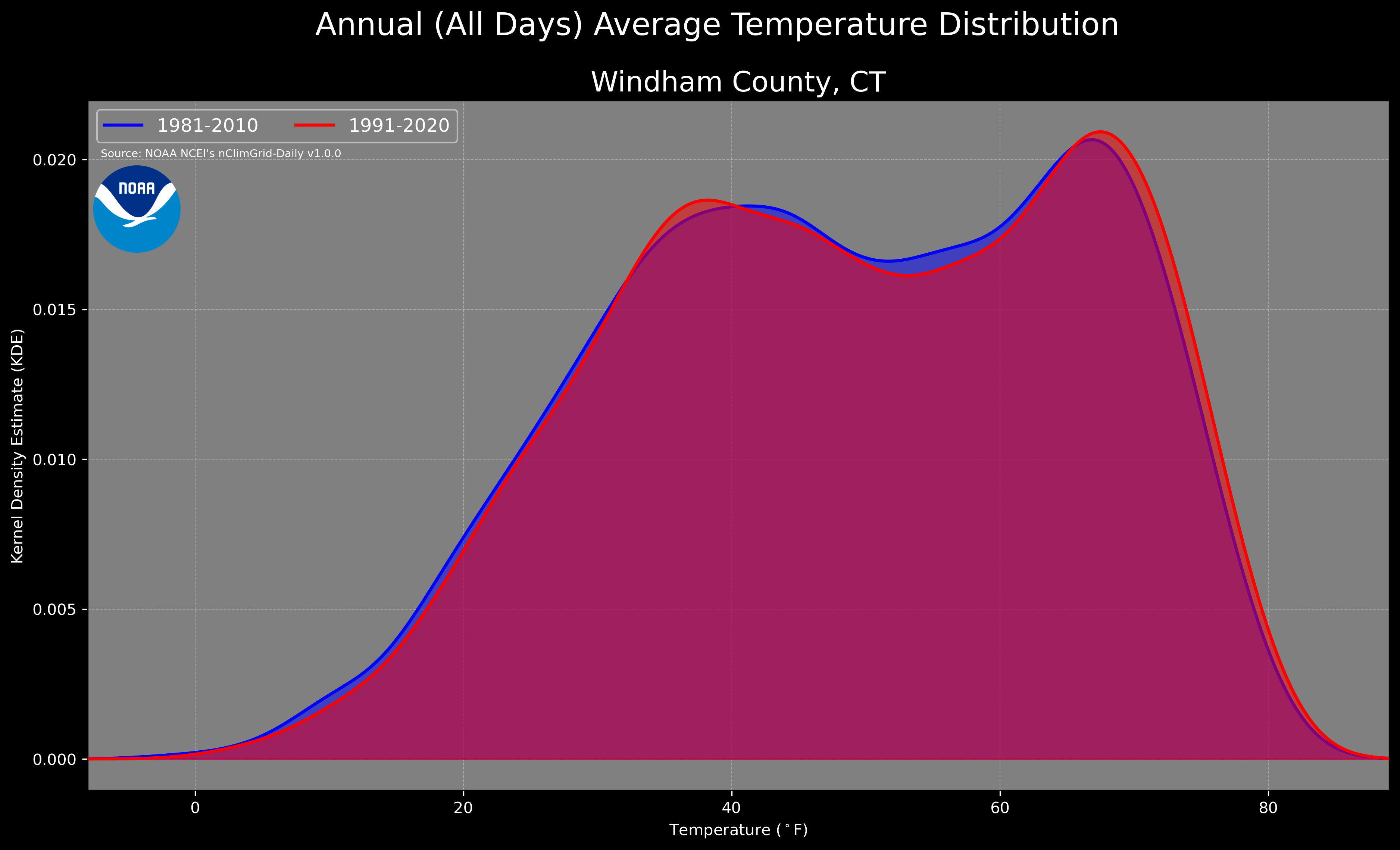 Annual (All Days) Average Temperature Distribution

Windham County, CT

1981-2010
1991-2020

Source: NOAA NCEI's nClimGrid-Daily v1.0.0

NOAA

Kernel Density Estimate (KDE)

0.020
0.015
0.010
0.005
0.000

0
20
40
60
80

Temperature ($^\circ$F)